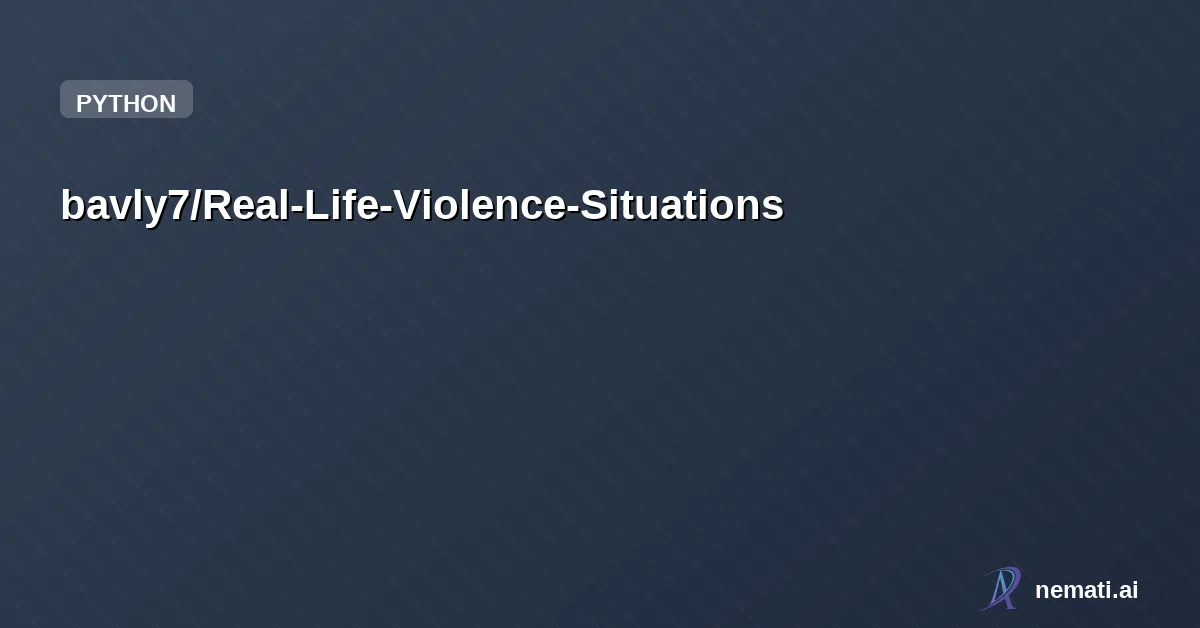 PYTHON

bavly7/Real-Life-Violence-Situations

nemati.ai